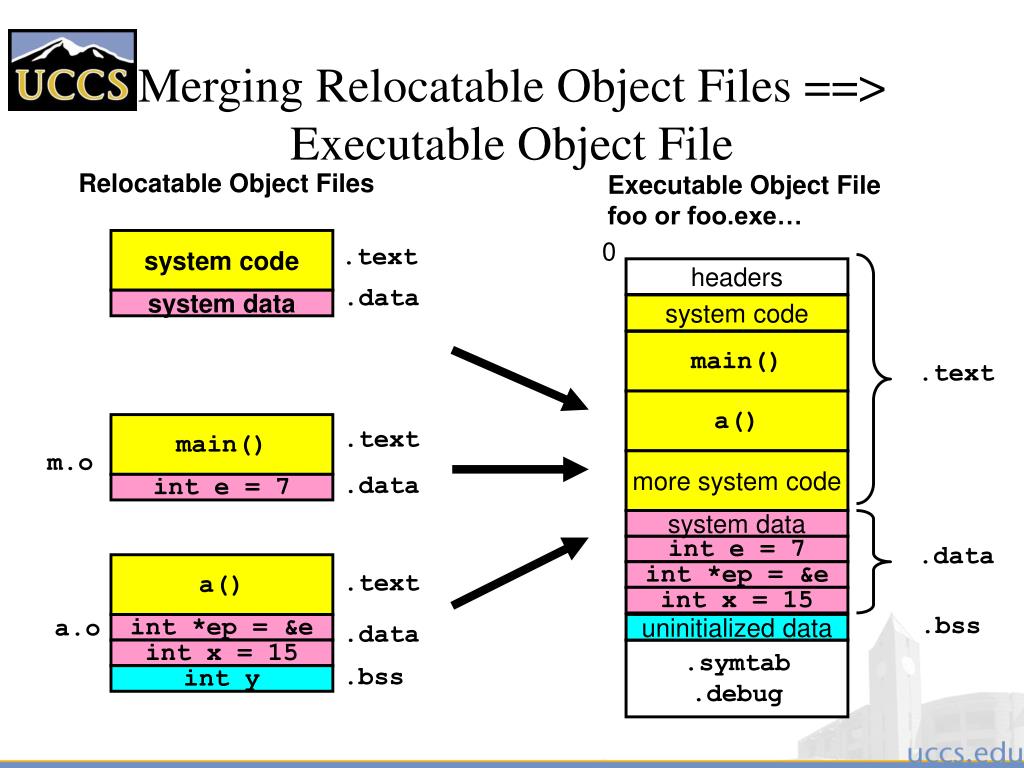 UCCS Merging Relocatable Object Files ==> Executable Object File

Relocatable Object Files

system code .text
system data .data

m.o
main() .text
int e = 7 .data

a.o
a() .text
int *ep = &e
int x = 15 .data
int y .bss

Executable Object File
foo or foo.exe…

0
headers
system code
main()
a()
more system code
.text
system data
int e = 7
int *ep = &e
int x = 15
.data
uninitialized data
.bss
.symtab
.debug

uccs.edu